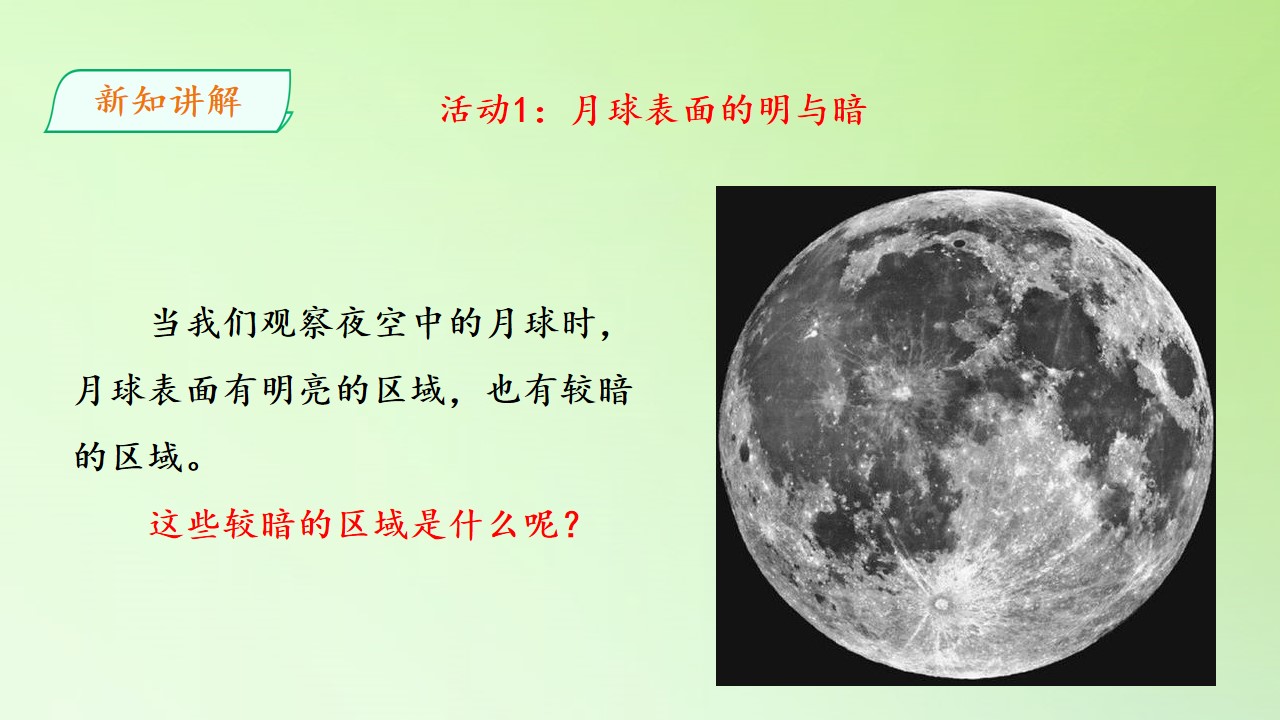 新知讲解

活动1：月球表面的明与暗

当我们观察夜空中的月球时，月球表面有明亮的区域，也有较暗的区域。

这些较暗的区域是什么呢？